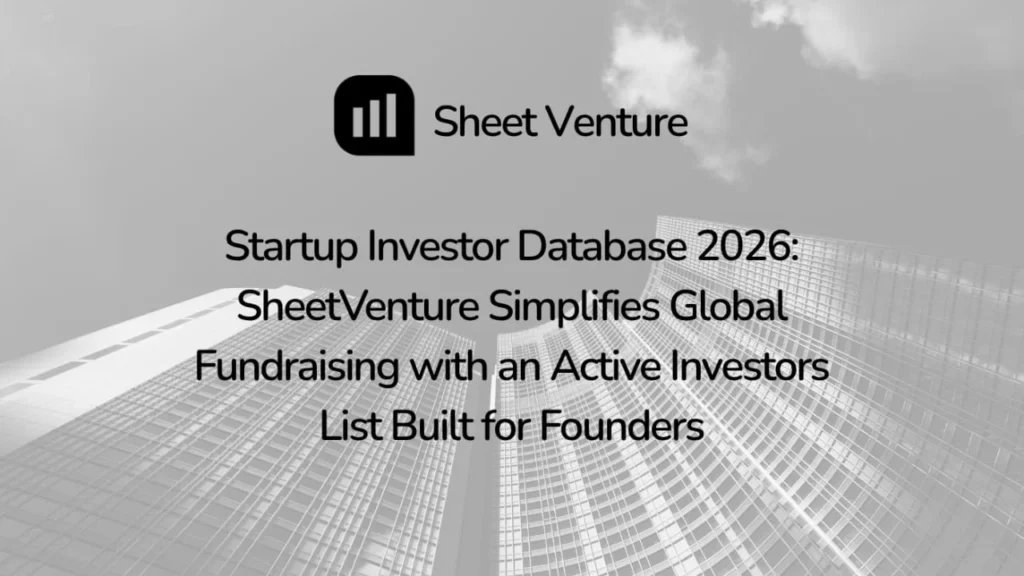 Sheet Venture

Startup Investor Database 2026: SheetVenture Simplifies Global Fundraising with an Active Investors List Built for Founders